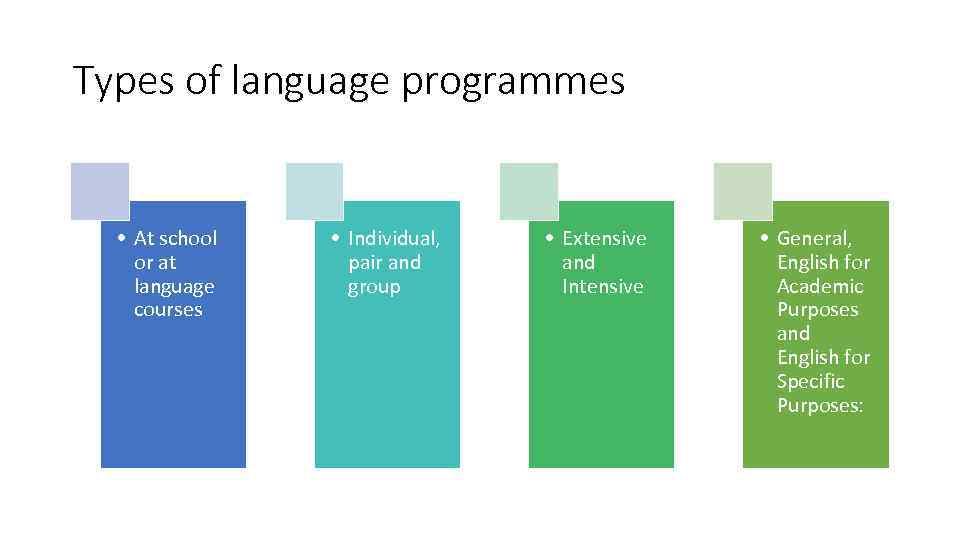 Types of language programmes

• At school or at language courses

• Individual, pair and group

• Extensive and Intensive

• General, English for Academic Purposes and English for Specific Purposes: